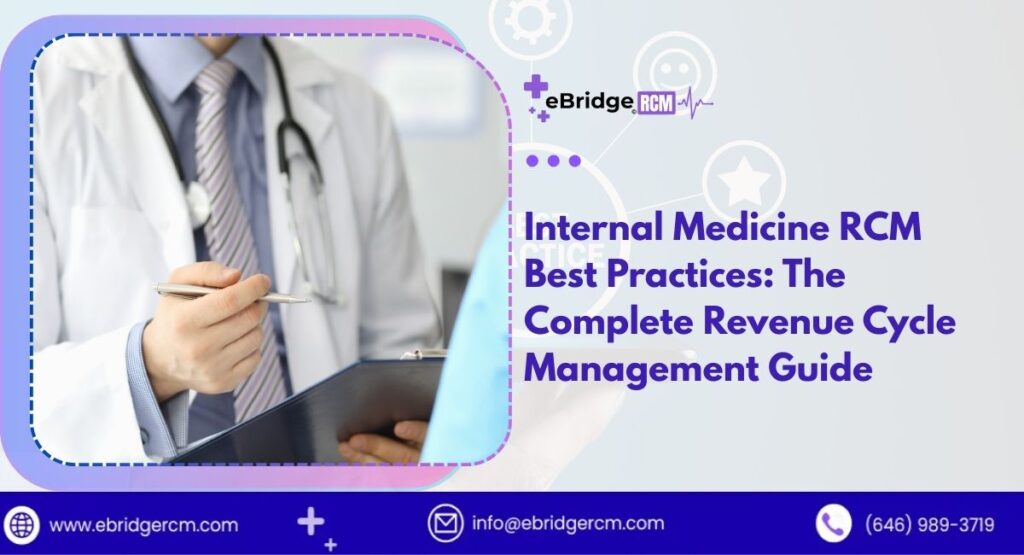 eBridge RCM

Internal Medicine RCM Best Practices: The Complete Revenue Cycle Management Guide

www.ebridgercm.com

info@ebridgercm.com

(646) 989-3719